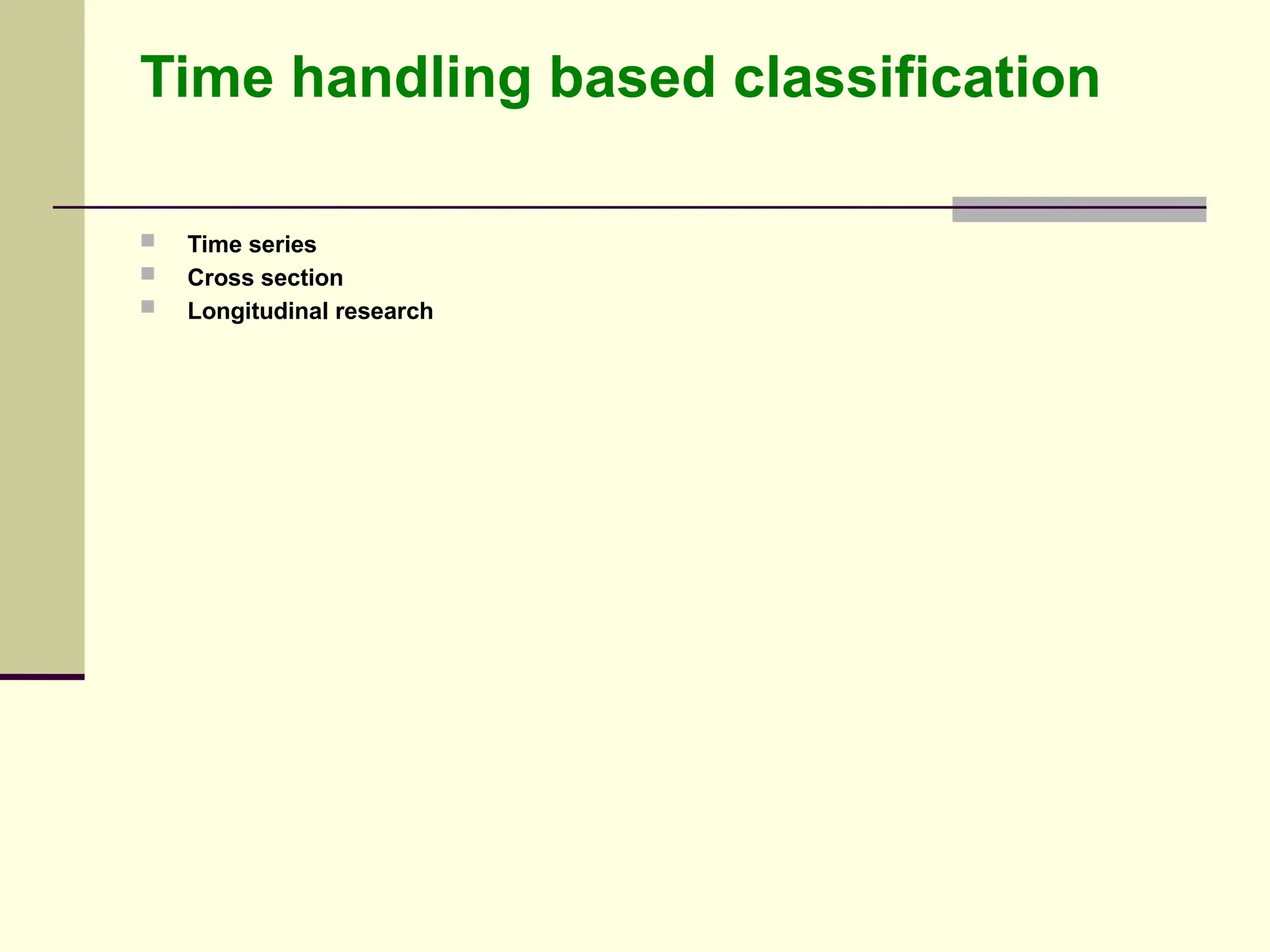 Time handling based classification

- Time series
- Cross section
- Longitudinal research